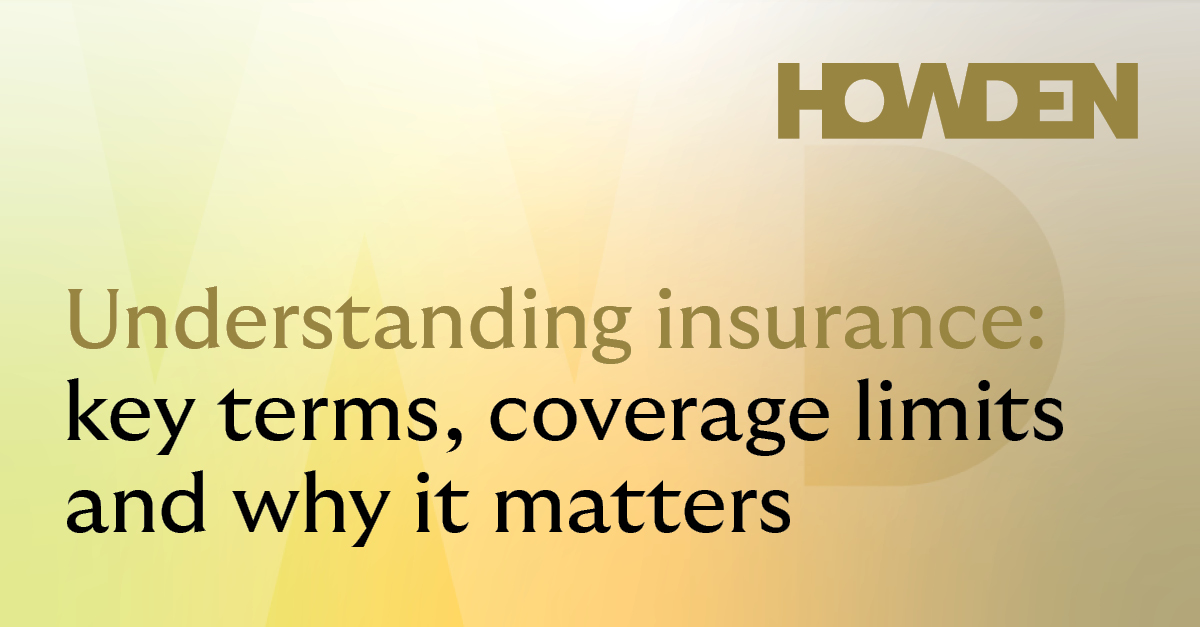 HOWDEN

Understanding insurance: key terms, coverage limits and why it matters